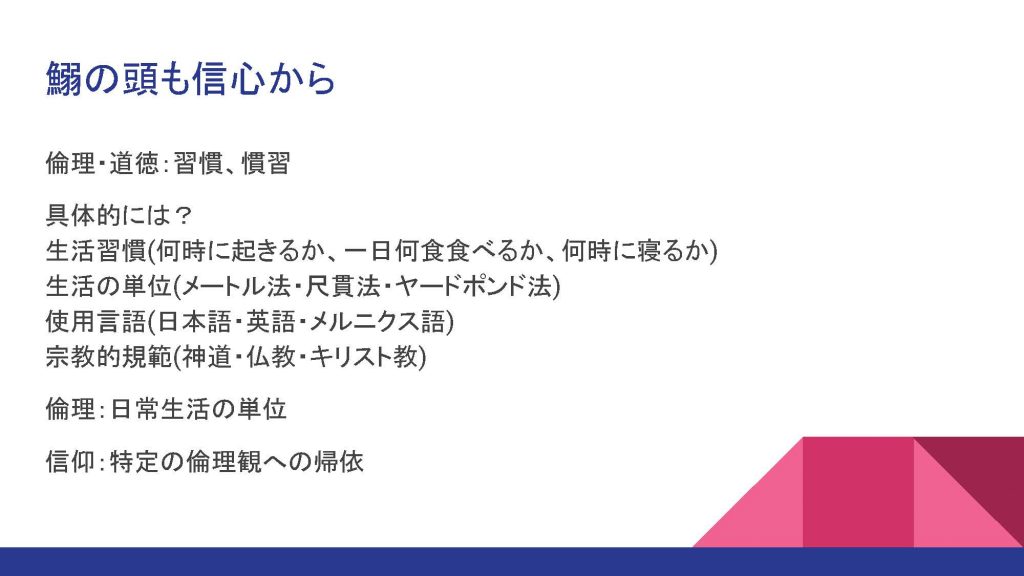 鰯の頭も信心から

倫理・道徳：習慣、慣習

具体的には？
生活習慣(何時に起きるか、一日何食食べるか、何時に寝るか)
生活の単位(メートル法・尺貫法・ヤードポンド法)
使用言語(日本語・英語・メルニクス語)
宗教的規範(神道・仏教・キリスト教)

倫理：日常生活の単位

信仰：特定の倫理観への帰依